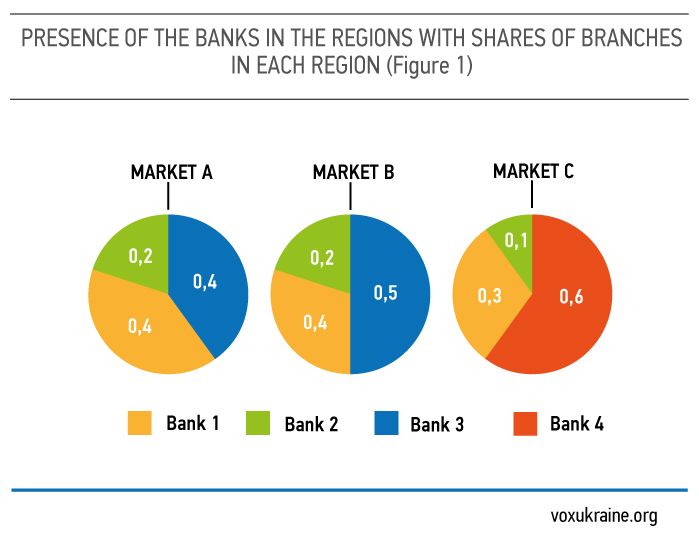 PRESENCE OF THE BANKS IN THE REGIONS WITH SHARES OF BRANCHES IN EACH REGION (Figure 1)

MARKET A
0,2
0,4
0,4

MARKET B
0,2
0,5
0,4

MARKET C
0,1
0,3
0,6

Bank 1
Bank 2
Bank 3
Bank 4

voxukraine.org